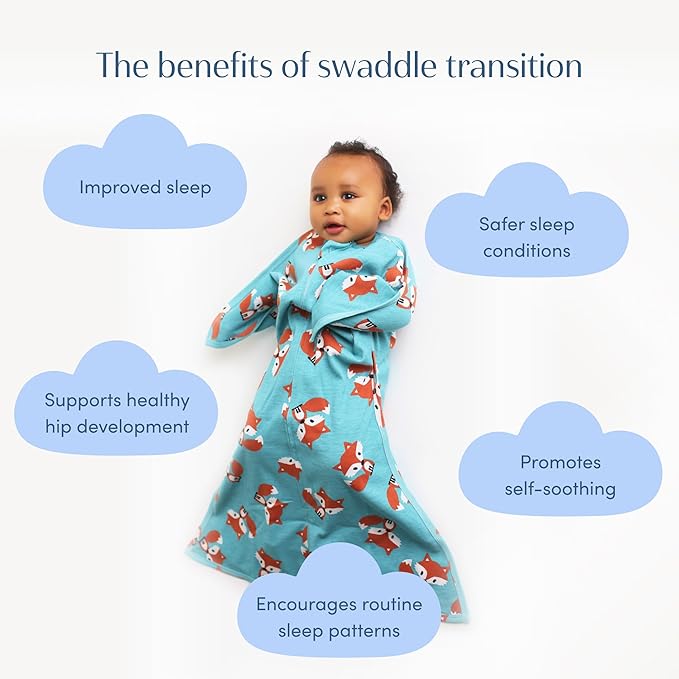 The benefits of swaddle transition

Improved sleep

Safer sleep conditions

Supports healthy hip development

Promotes self-soothing

Encourages routine sleep patterns